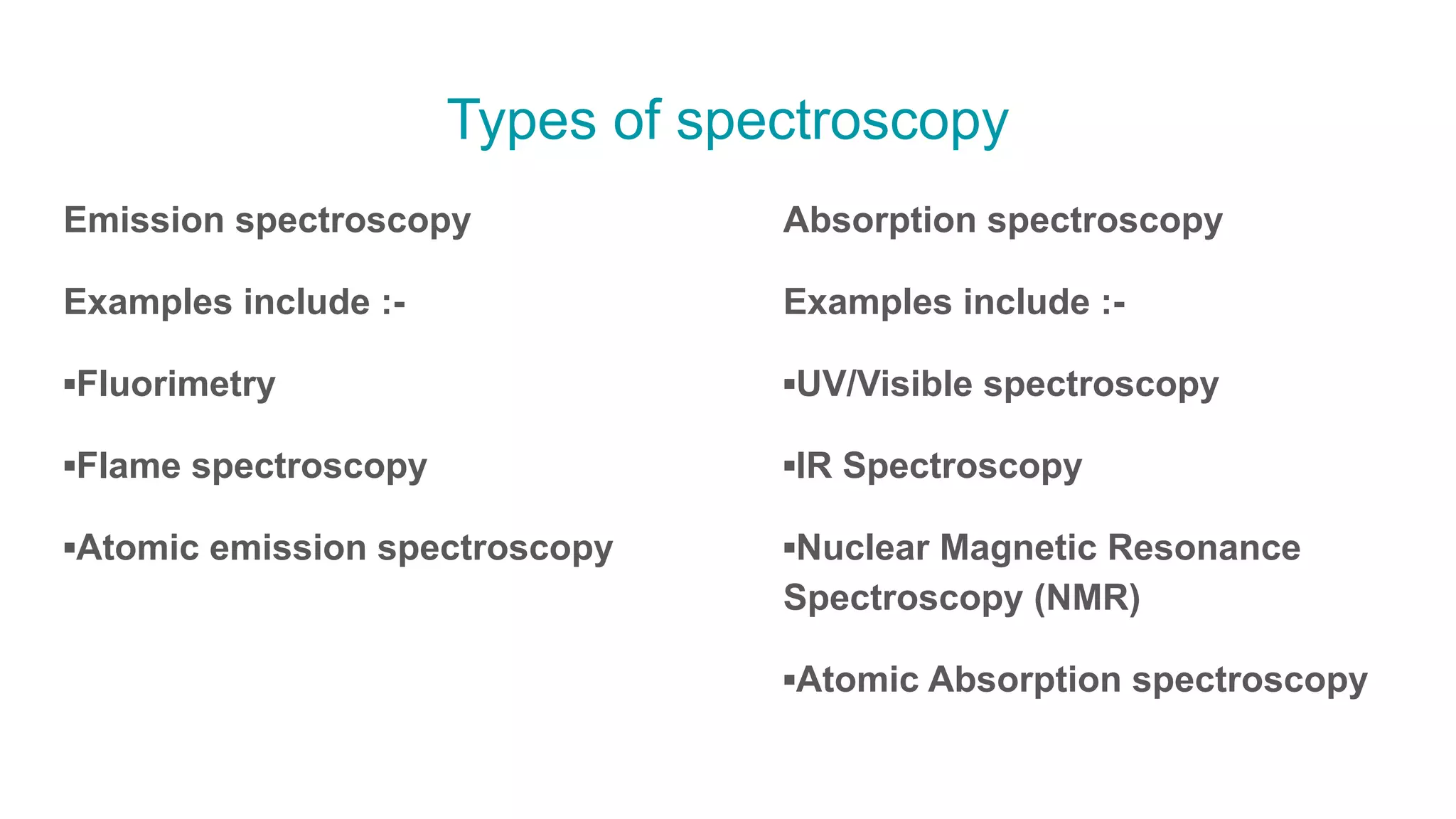 Types of spectroscopy

Emission spectroscopy

Examples include :-

▪Fluorimetry

▪Flame spectroscopy

▪Atomic emission spectroscopy

Absorption spectroscopy

Examples include :-

▪UV/Visible spectroscopy

▪IR Spectroscopy

▪Nuclear Magnetic Resonance Spectroscopy (NMR)

▪Atomic Absorption spectroscopy